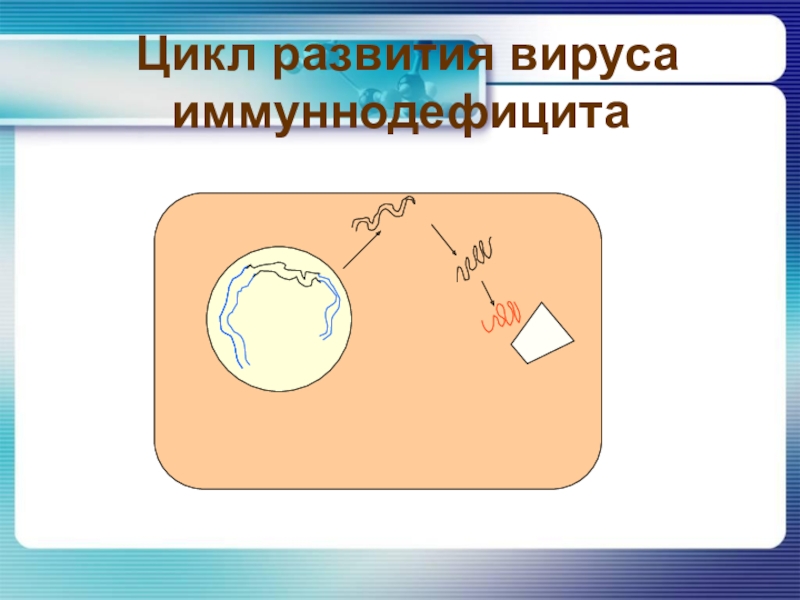 Цикл развития вируса иммуннодефицита